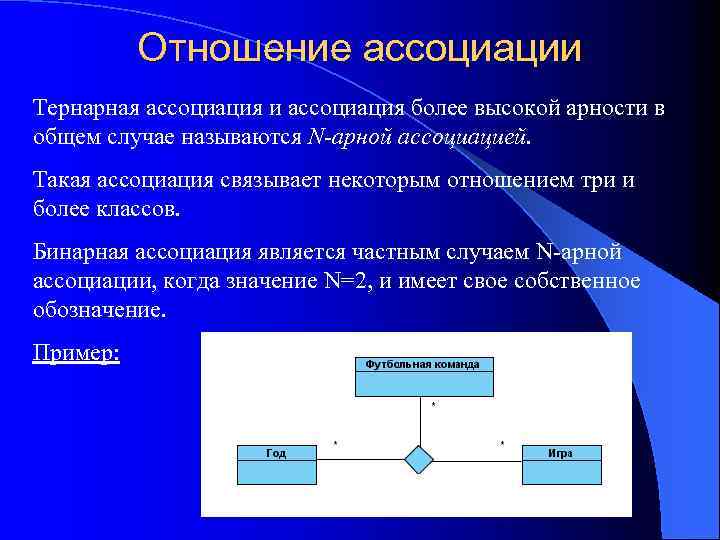 Отношение ассоциации

Тернарная ассоциация и ассоциация более высокой арности в общем случае называются N-арной ассоциацией.

Такая ассоциация связывает некоторым отношением три и более классов.

Бинарная ассоциация является частным случаем N-арной ассоциации, когда значение N=2, и имеет свое собственное обозначение.

Пример:

Футбольная команда

*

Год

*

*

Игра